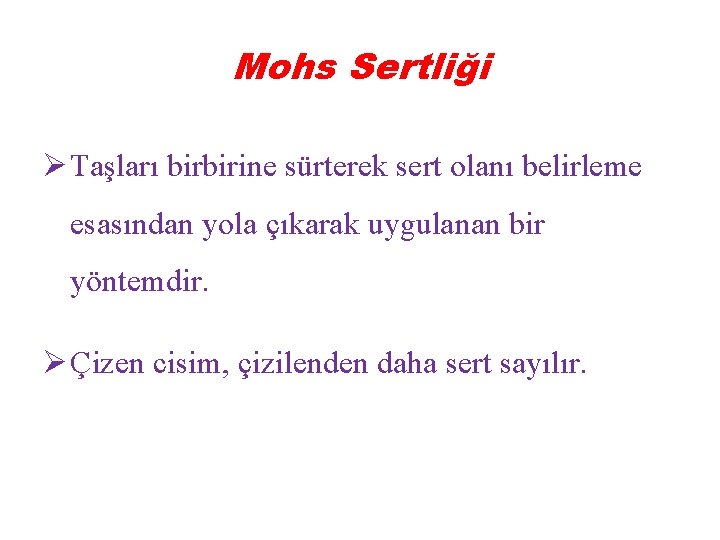 Mohs Sertliği

➢ Taşları birbirine sürterek sert olanı belirleme esasından yola çıkarak uygulanan bir yöntemdir.

➢ Çizen cisim, çizilenden daha sert sayılır.